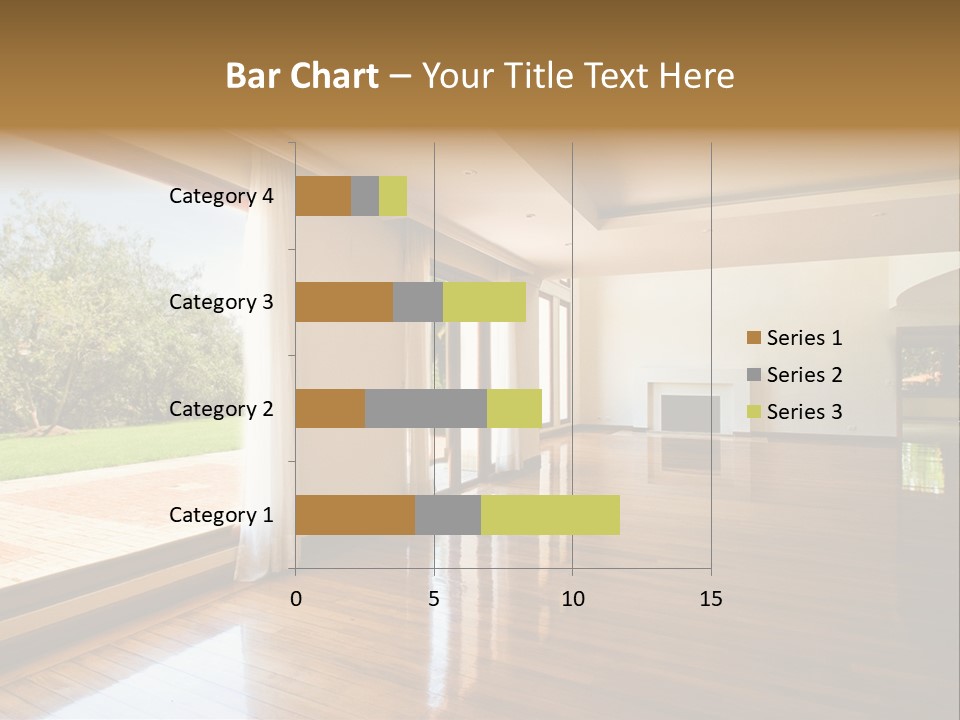 Bar Chart – Your Title Text Here

Category 4
Category 3
Category 2
Category 1

0 5 10 15

Series 1
Series 2
Series 3